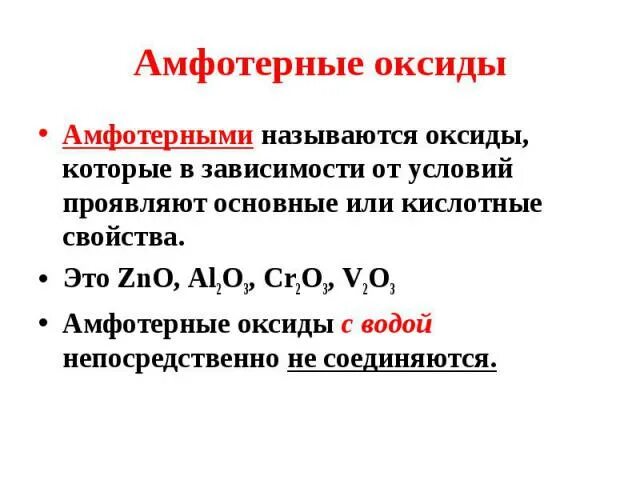 Амфотерные оксиды

• Амфотерными называются оксиды, которые в зависимости от условий проявляют основные или кислотные свойства.

• Это $ZnO$, $Al_2O_3$, $Cr_2O_3$, $V_2O_3$

• Амфотерные оксиды с водой непосредственно не соединяются.